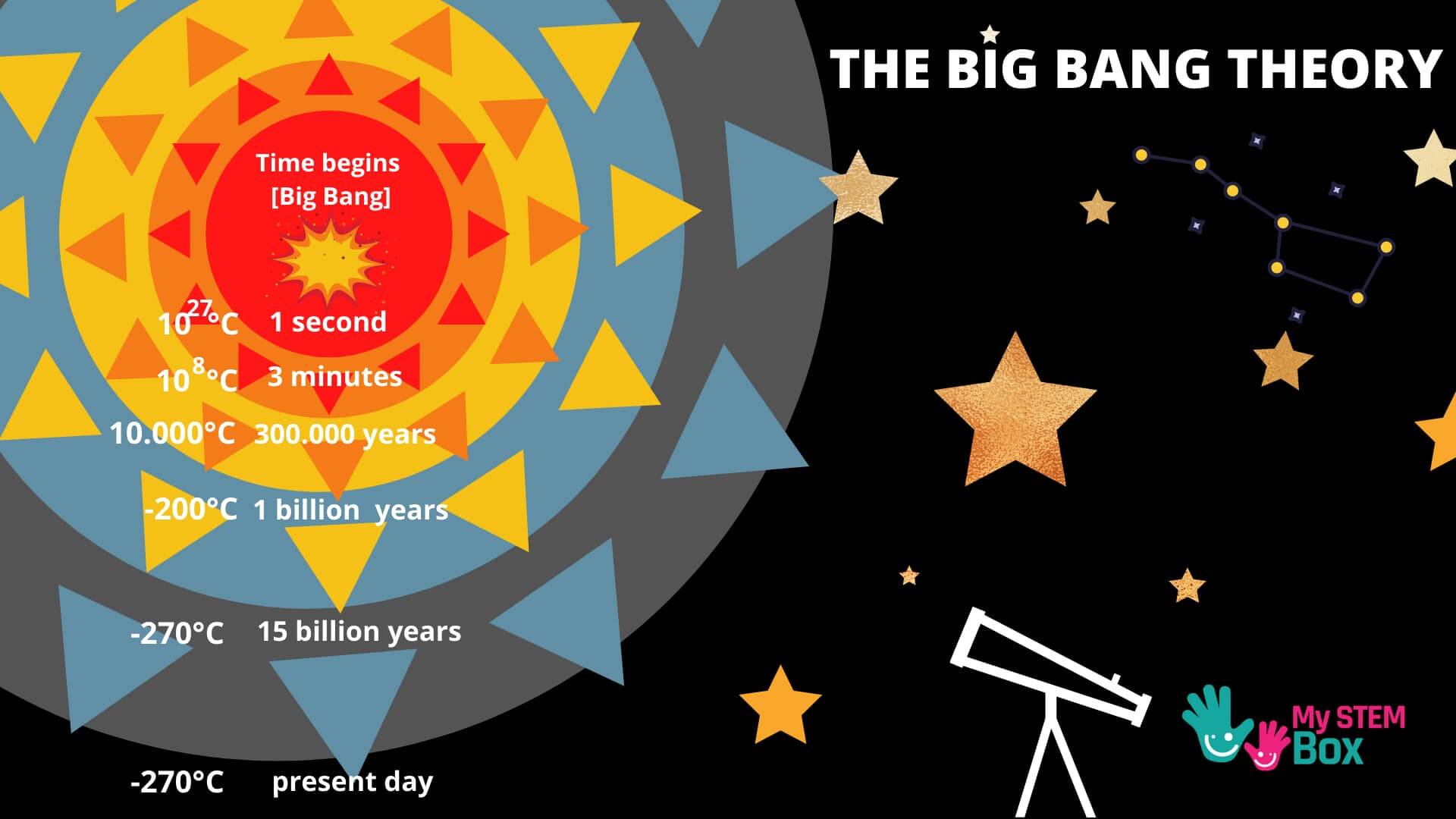 THE BIG BANG THEORY

Time begins [Big Bang]

$10^{27}$°C 1 second

$10^{8}$°C 3 minutes

10.000°C 300.000 years

-200°C 1 billion years

-270°C 15 billion years

-270°C present day

My STEM Box